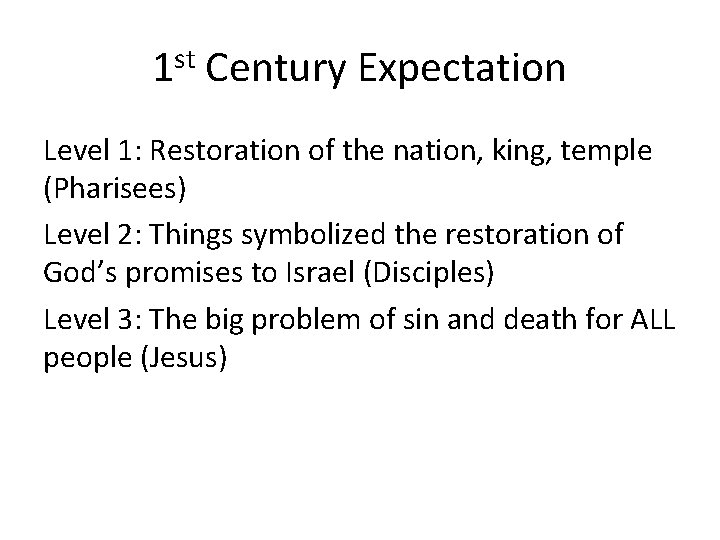 1st Century Expectation

Level 1: Restoration of the nation, king, temple (Pharisees)

Level 2: Things symbolized the restoration of God’s promises to Israel (Disciples)

Level 3: The big problem of sin and death for ALL people (Jesus)